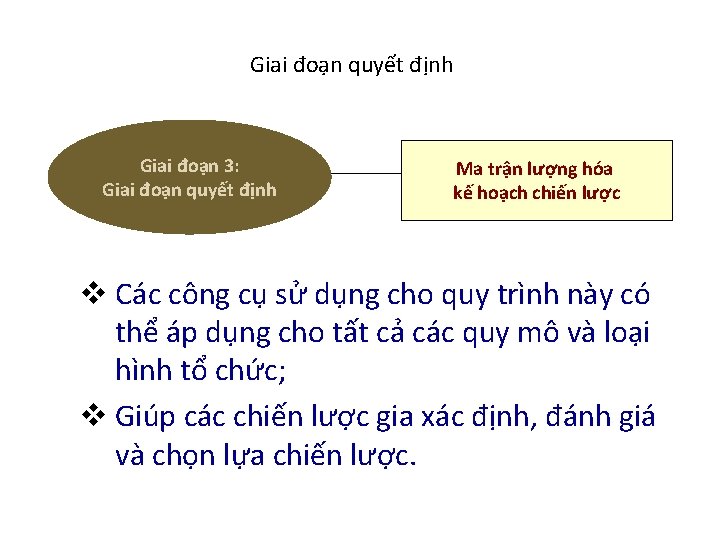 Giai đoạn quyết định

Giai đoạn 3:
Giai đoạn quyết định

Ma trận lượng hóa
kế hoạch chiến lược

❖ Các công cụ sử dụng cho quy trình này có thể áp dụng cho tất cả các quy mô và loại hình tổ chức;

❖ Giúp các chiến lược gia xác định, đánh giá và chọn lựa chiến lược.